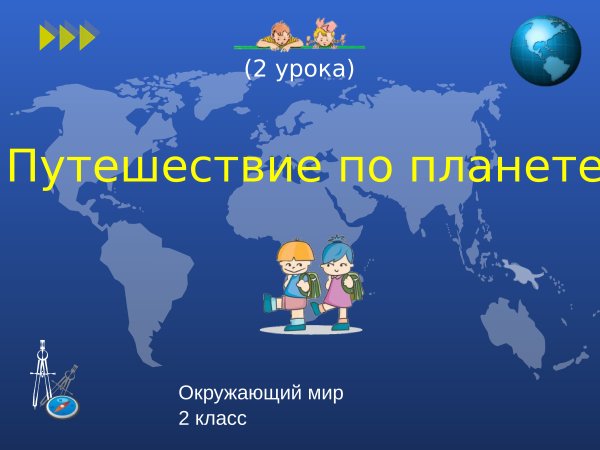 (2 урока)

Путешествие по планете

Окружающий мир
2 класс